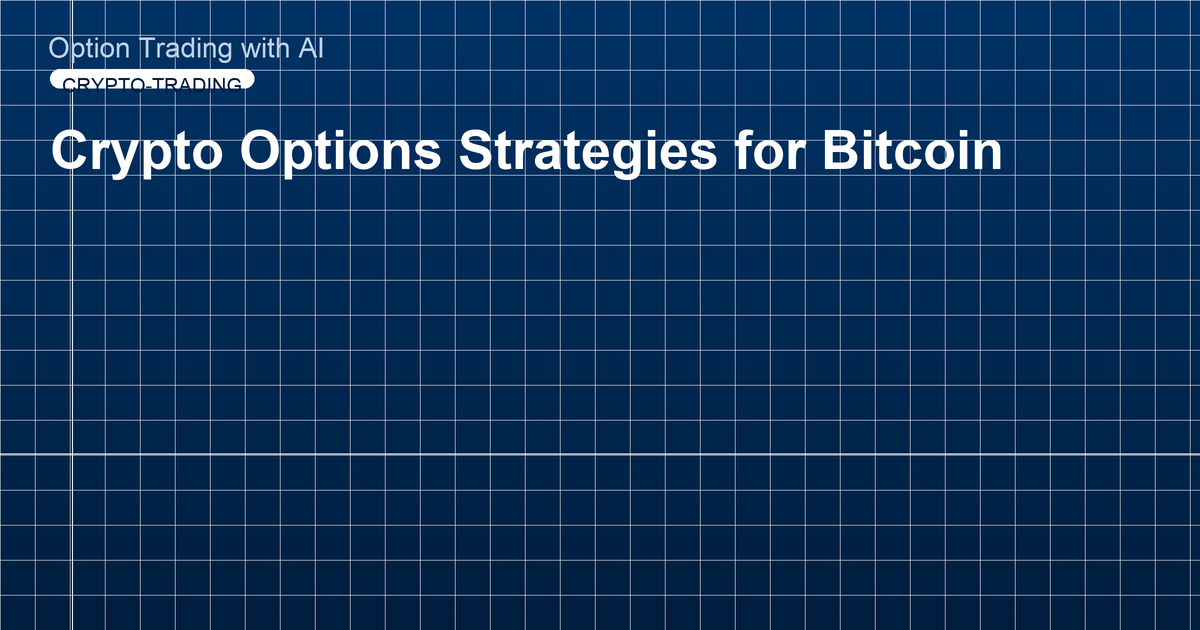 Option Trading with AI

CRYPTO-TRADING

Crypto Options Strategies for Bitcoin